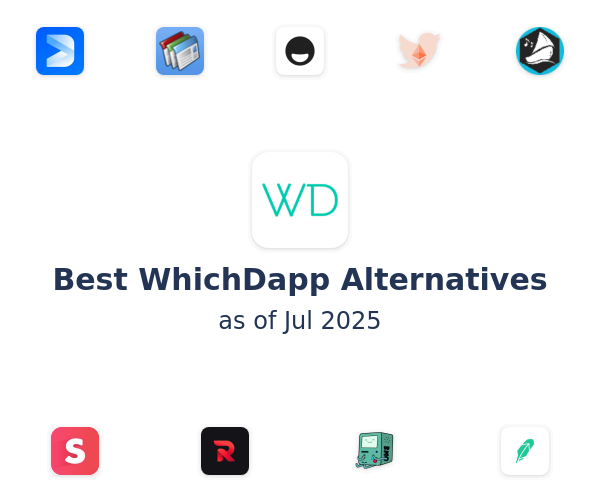 WD

Best WhichDapp Alternatives
as of Jul 2025

S
R